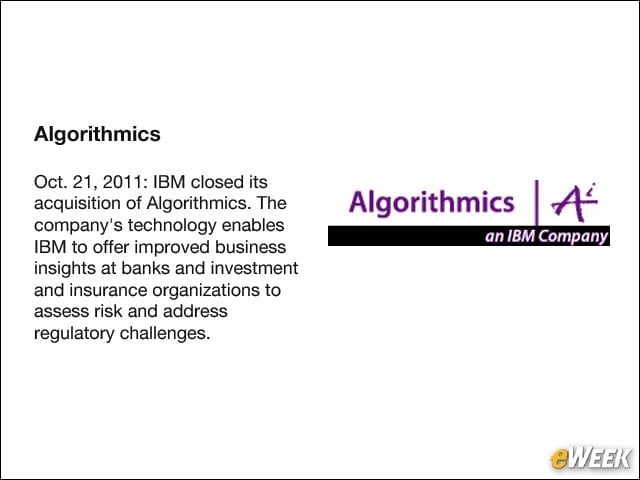 Algorithmics

Oct. 21, 2011: IBM closed its acquisition of Algorithmics. The company's technology enables IBM to offer improved business insights at banks and investment and insurance organizations to assess risk and address regulatory challenges.

Algorithmics | Ai
an IBM Company

eWEEK